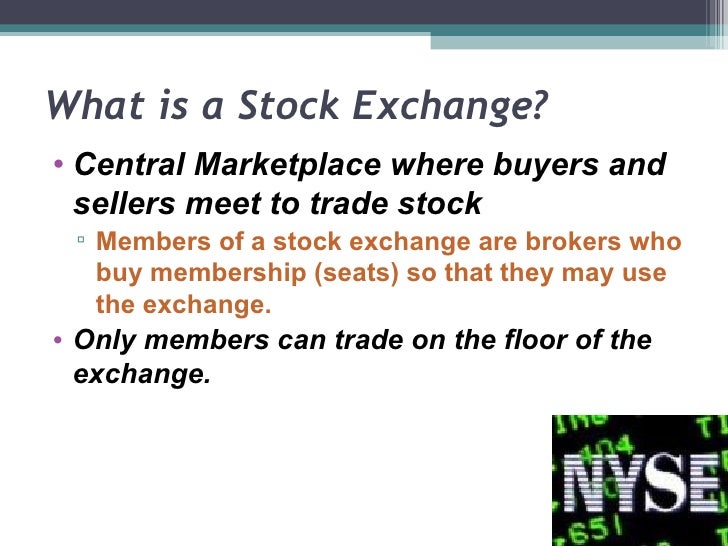 What is a Stock Exchange?

• Central Marketplace where buyers and sellers meet to trade stock

▫ Members of a stock exchange are brokers who buy membership (seats) so that they may use the exchange.

• Only members can trade on the floor of the exchange.

NYSE